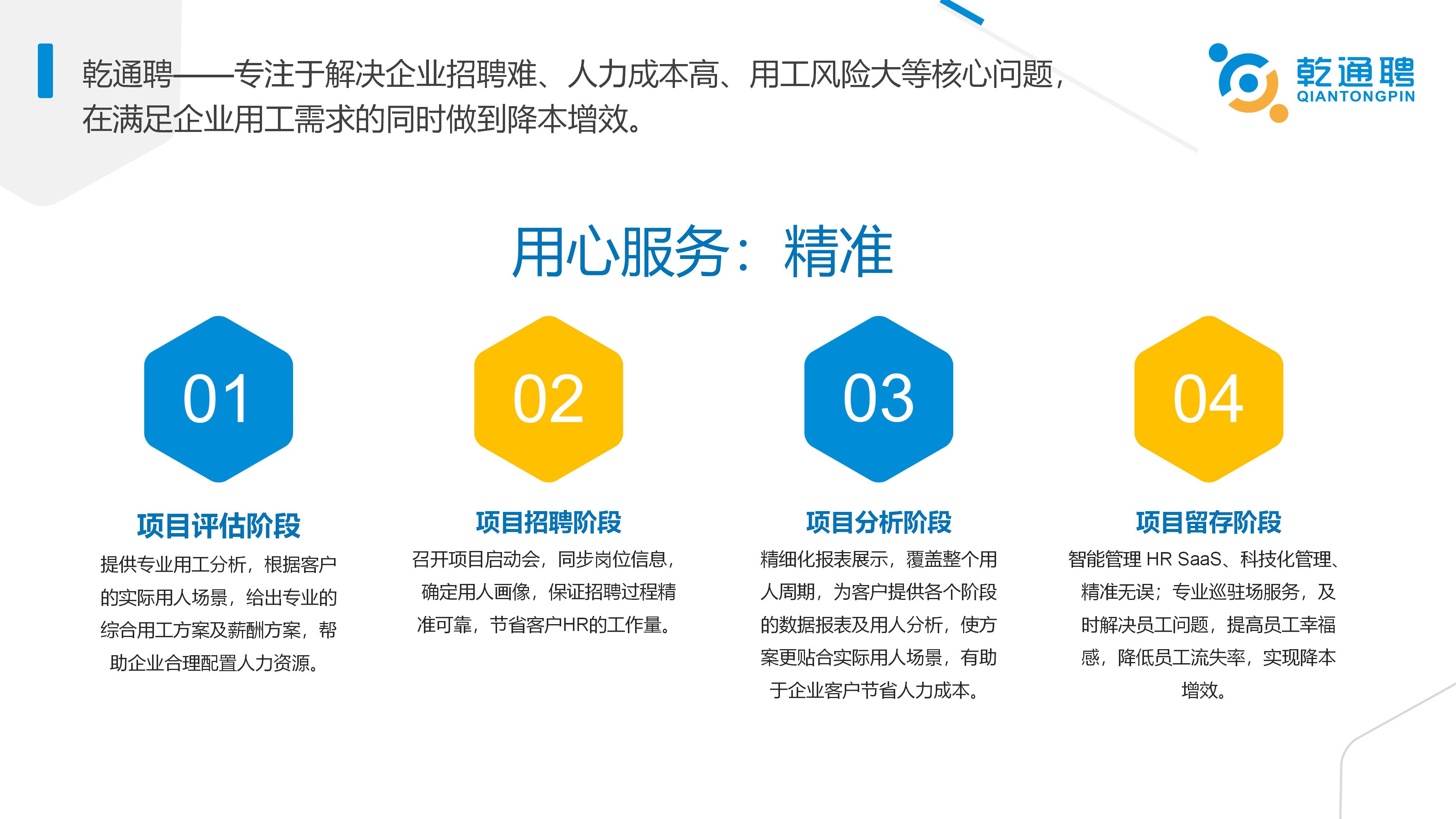 乾通聘——专注于解决企业招聘难、人力成本高、用工风险大等核心问题，在满足企业用工需求的同时做到降本增效。

乾通聘
QIANTONGPIN

用心服务：精准

01

项目评估阶段

提供专业用工分析，根据客户的实际用人场景，给出专业的综合用工方案及薪酬方案，帮助企业合理配置人力资源。

02

项目招聘阶段

召开项目启动会，同步岗位信息，确定用人画像，保证招聘过程精准可靠，节省客户HR的工作量。

03

项目分析阶段

精细化报表展示，覆盖整个用人周期，为客户提供各个阶段的数据报表及用人分析，使方案更贴合实际用人场景，有助于企业客户节省人力成本。

04

项目留存阶段

智能管理 HR SaaS、科技化管理、精准无误；专业巡驻场服务，及时解决员工问题，提高员工幸福感，降低员工流失率，实现降本增效。